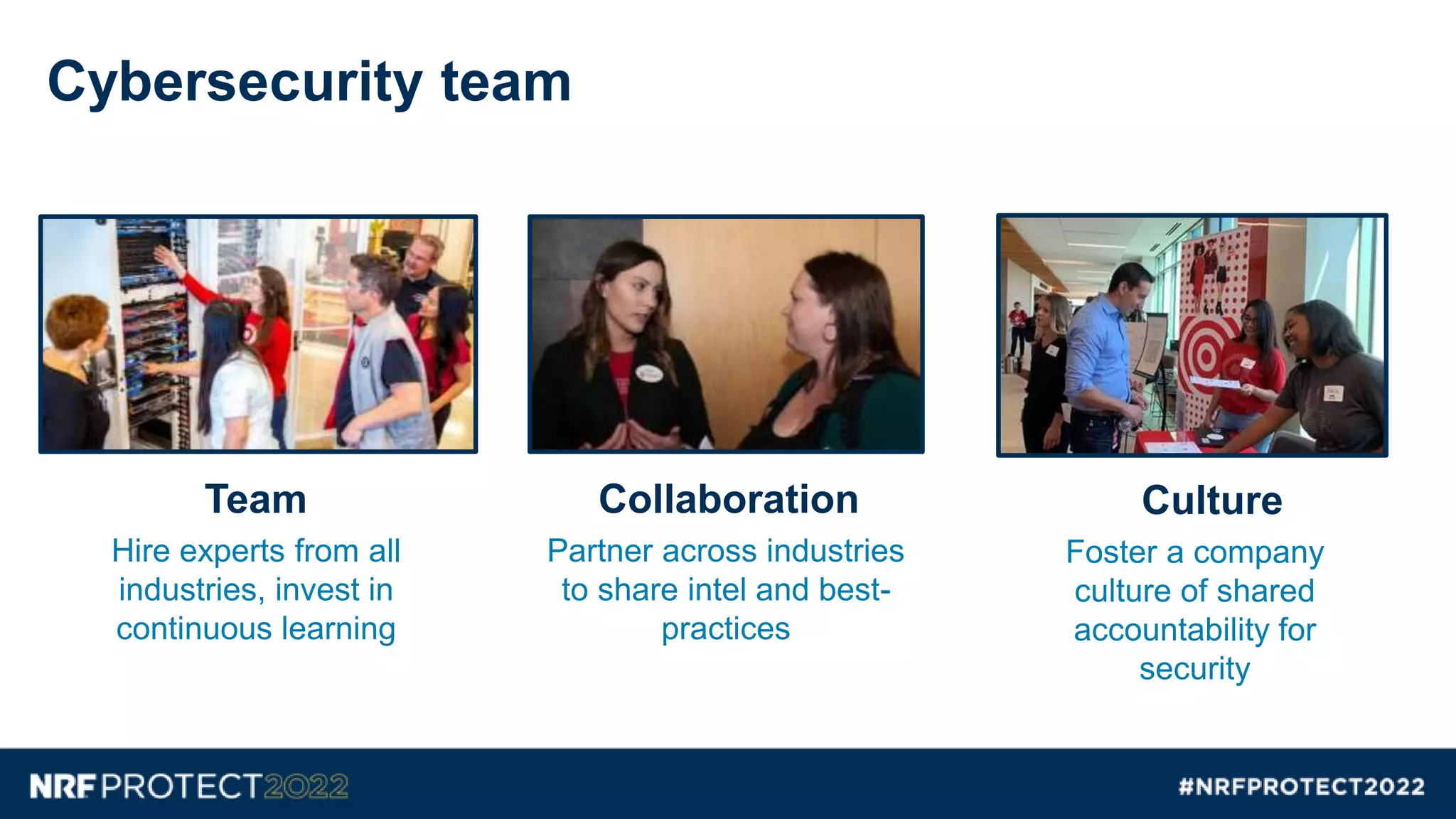 Cybersecurity team

Team
Hire experts from all industries, invest in continuous learning

Collaboration
Partner across industries to share intel and best-practices

Culture
Foster a company culture of shared accountability for security

NRF PROTECT 2022

#NRFPROTECT2022